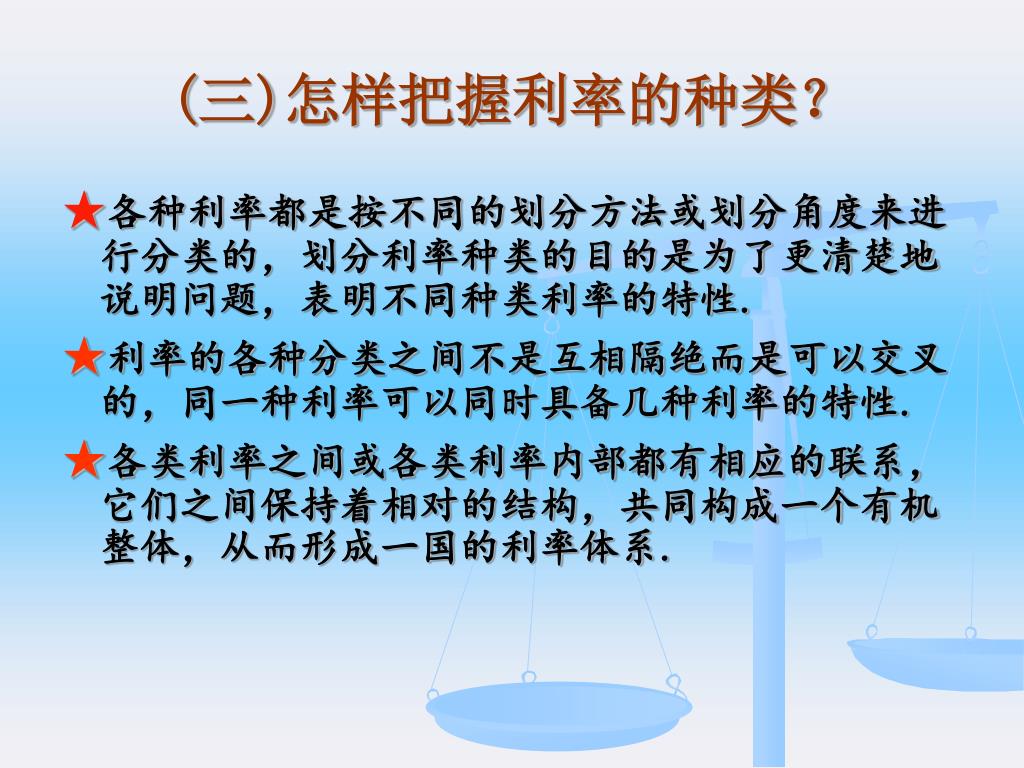 (三)怎样把握利率的种类?

★各种利率都是按不同的划分方法或划分角度来进行分类的，划分利率种类的目的是为了更清楚地说明问题，表明不同种类利率的特性.

★利率的各种分类之间不是互相隔绝而是可以交叉的，同一种利率可以同时具备几种利率的特性.

★各类利率之间或各类利率内部都有相应的联系，它们之间保持着相对的结构，共同构成一个有机整体，从而形成一国的利率体系.